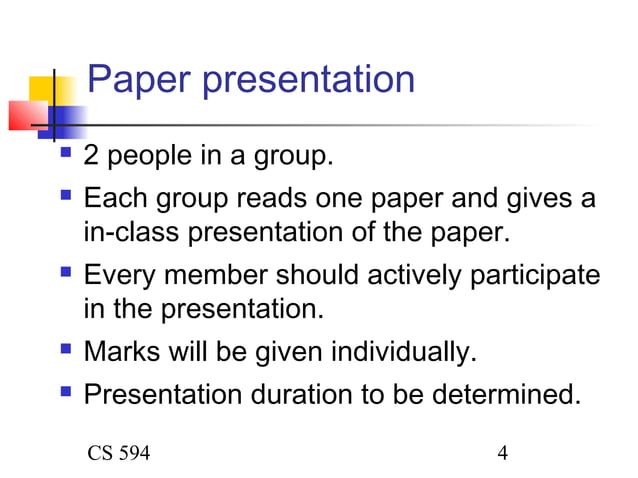 Paper presentation

- 2 people in a group.
- Each group reads one paper and gives a in-class presentation of the paper.
- Every member should actively participate in the presentation.
- Marks will be given individually.
- Presentation duration to be determined.

CS 594

4